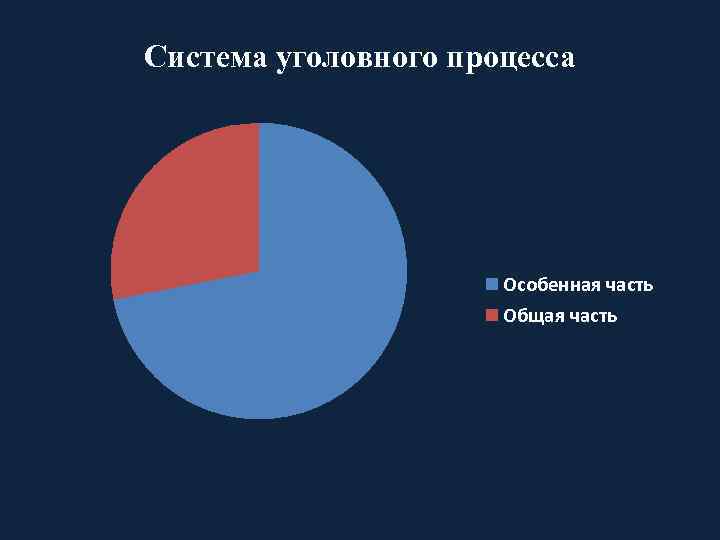 Система уголовного процесса

Особенная часть
Общая часть